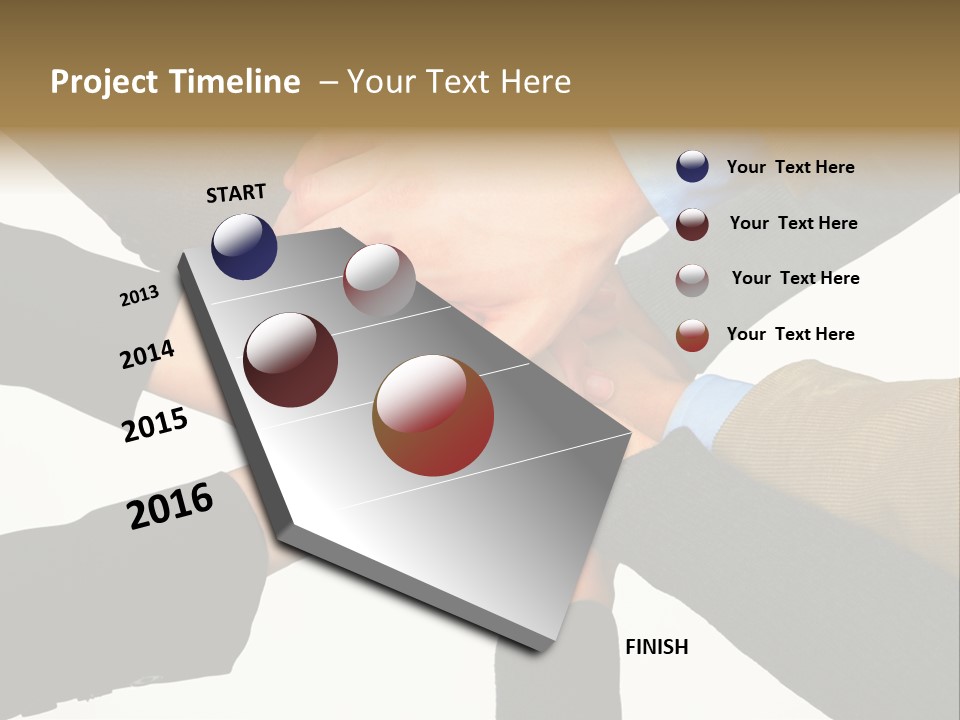 Project Timeline – Your Text Here

START

2013

2014

2015

2016

FINISH

Your Text Here

Your Text Here

Your Text Here

Your Text Here